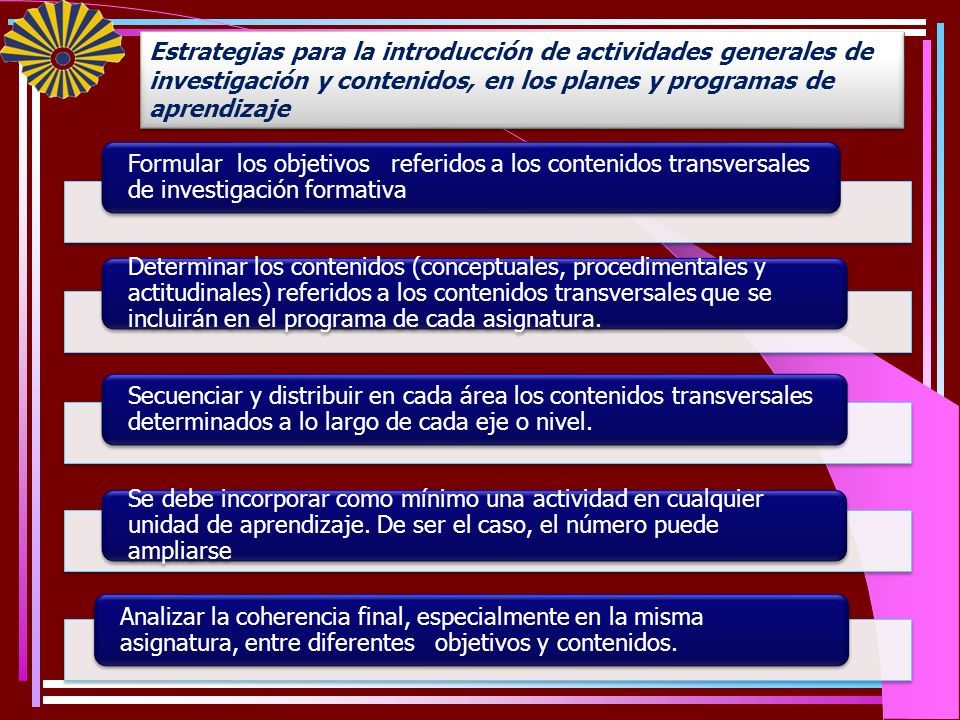 Estrategias para la introducción de actividades generales de investigación y contenidos, en los planes y programas de aprendizaje

Formular los objetivos referidos a los contenidos transversales de investigación formativa

Determinar los contenidos (conceptuales, procedimentales y actitudinales) referidos a los contenidos transversales que se incluirán en el programa de cada asignatura.

Secuenciar y distribuir en cada área los contenidos transversales determinados a lo largo de cada eje o nivel.

Se debe incorporar como mínimo una actividad en cualquier unidad de aprendizaje. De ser el caso, el número puede ampliarse

Analizar la coherencia final, especialmente en la misma asignatura, entre diferentes objetivos y contenidos.